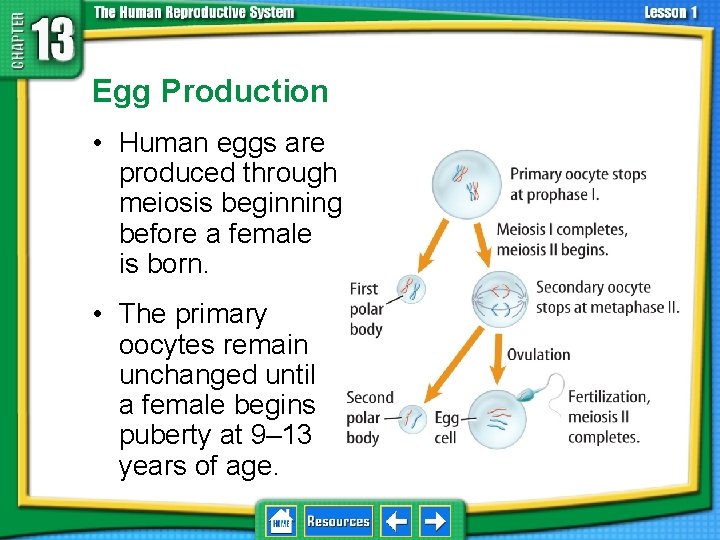 CHAPTER 13 The Human Reproductive System Lesson 1

Egg Production

• Human eggs are produced through meiosis beginning before a female is born.

• The primary oocytes remain unchanged until a female begins puberty at 9–13 years of age.

Primary oocyte stops at prophase I.

Meiosis I completes, meiosis II begins.

First polar body

Secondary oocyte stops at metaphase II.

Ovulation

Second polar body

Egg cell

Fertilization, meiosis II completes.

HOME Resources